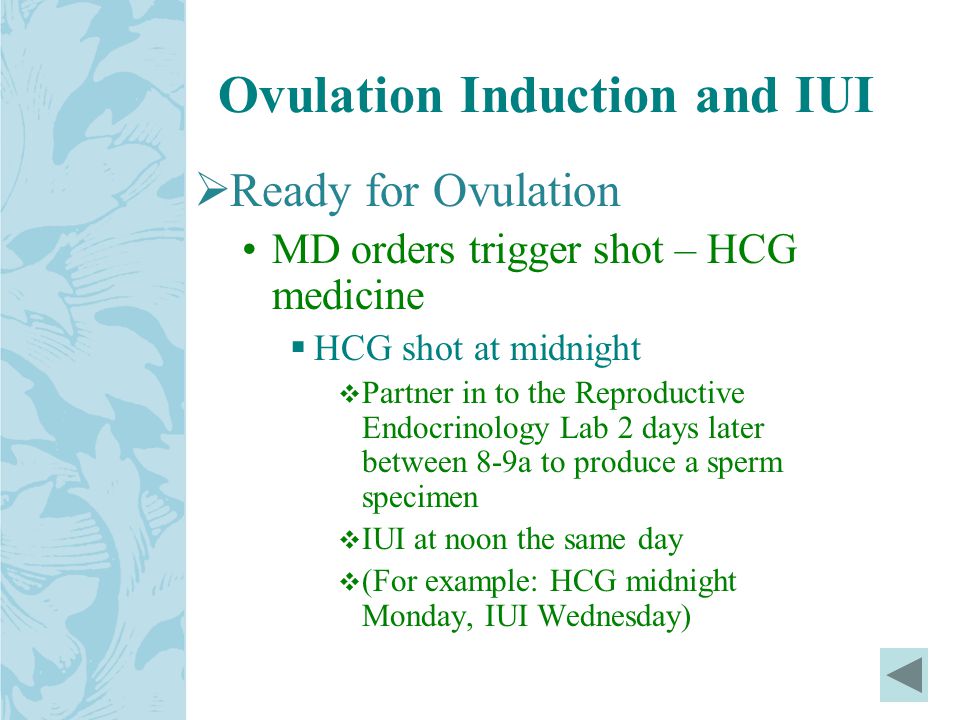 Ovulation Induction and IUI

➢Ready for Ovulation

• MD orders trigger shot – HCG medicine

▪ HCG shot at midnight

❖Partner in to the Reproductive Endocrinology Lab 2 days later between 8-9a to produce a sperm specimen

❖IUI at noon the same day

❖(For example: HCG midnight Monday, IUI Wednesday)